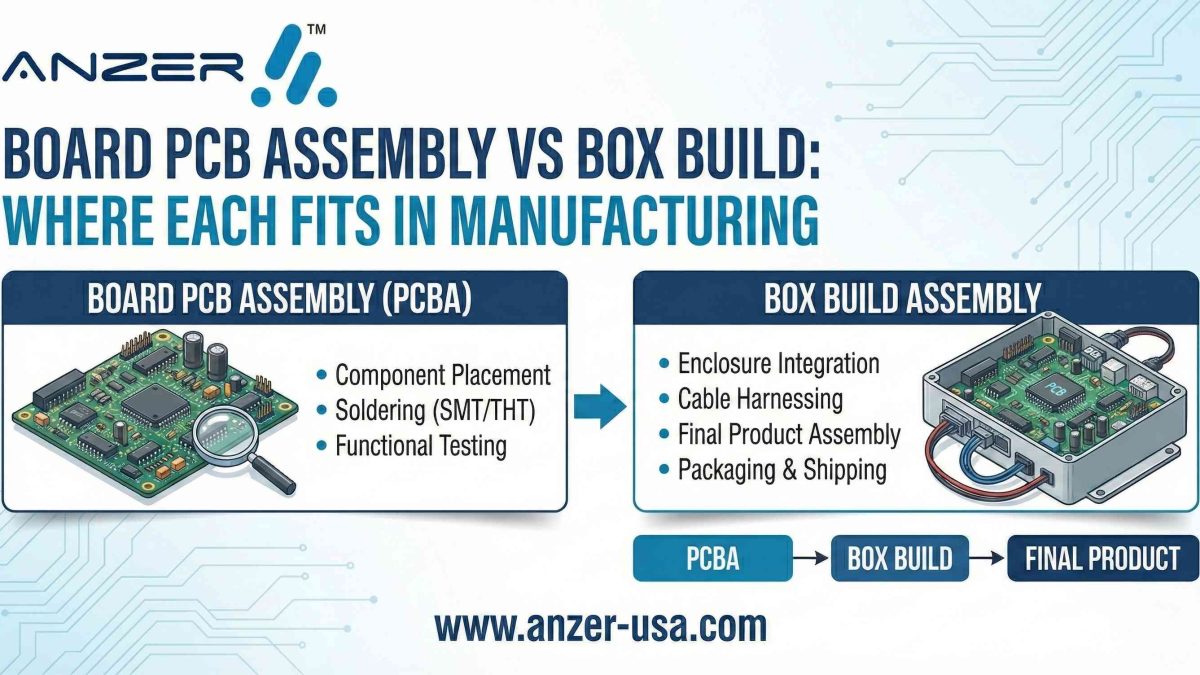 ANZER™

BOARD PCB ASSEMBLY VS BOX BUILD: WHERE EACH FITS IN MANUFACTURING

BOARD PCB ASSEMBLY (PCBA)

• Component Placement
• Soldering (SMT/THT)
• Functional Testing

BOX BUILD ASSEMBLY

• Enclosure Integration
• Cable Harnessing
• Final Product Assembly
• Packaging & Shipping

PCB

PCBA → BOX BUILD → FINAL PRODUCT

www.anzer-usa.com